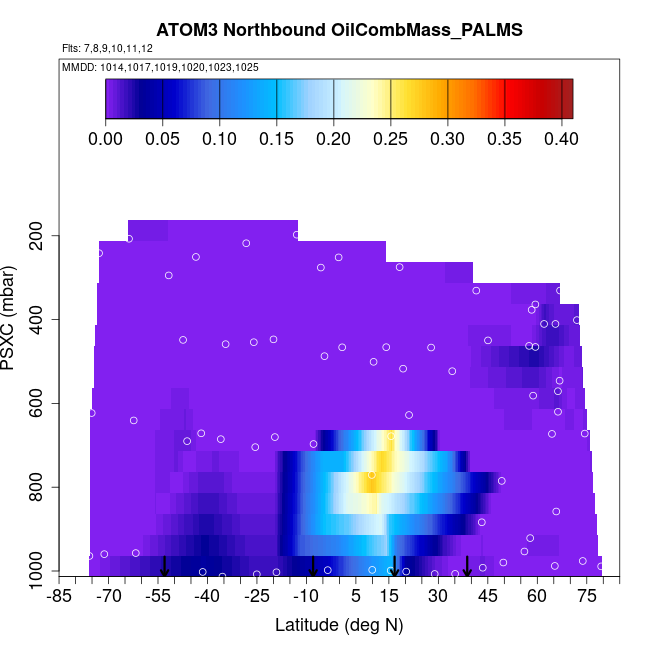 ATOM3 Northbound OilCombMass_PALMS

Flts: 7,8,9,10,11,12

MMDD: 1014,1017,1019,1020,1023,1025

0.00 0.05 0.10 0.15 0.20 0.25 0.30 0.35 0.40

PSXC (mbar)

200
400
600
800
1000

-85 -70 -55 -40 -25 -10 5 15 30 45 60 75

Latitude (deg N)